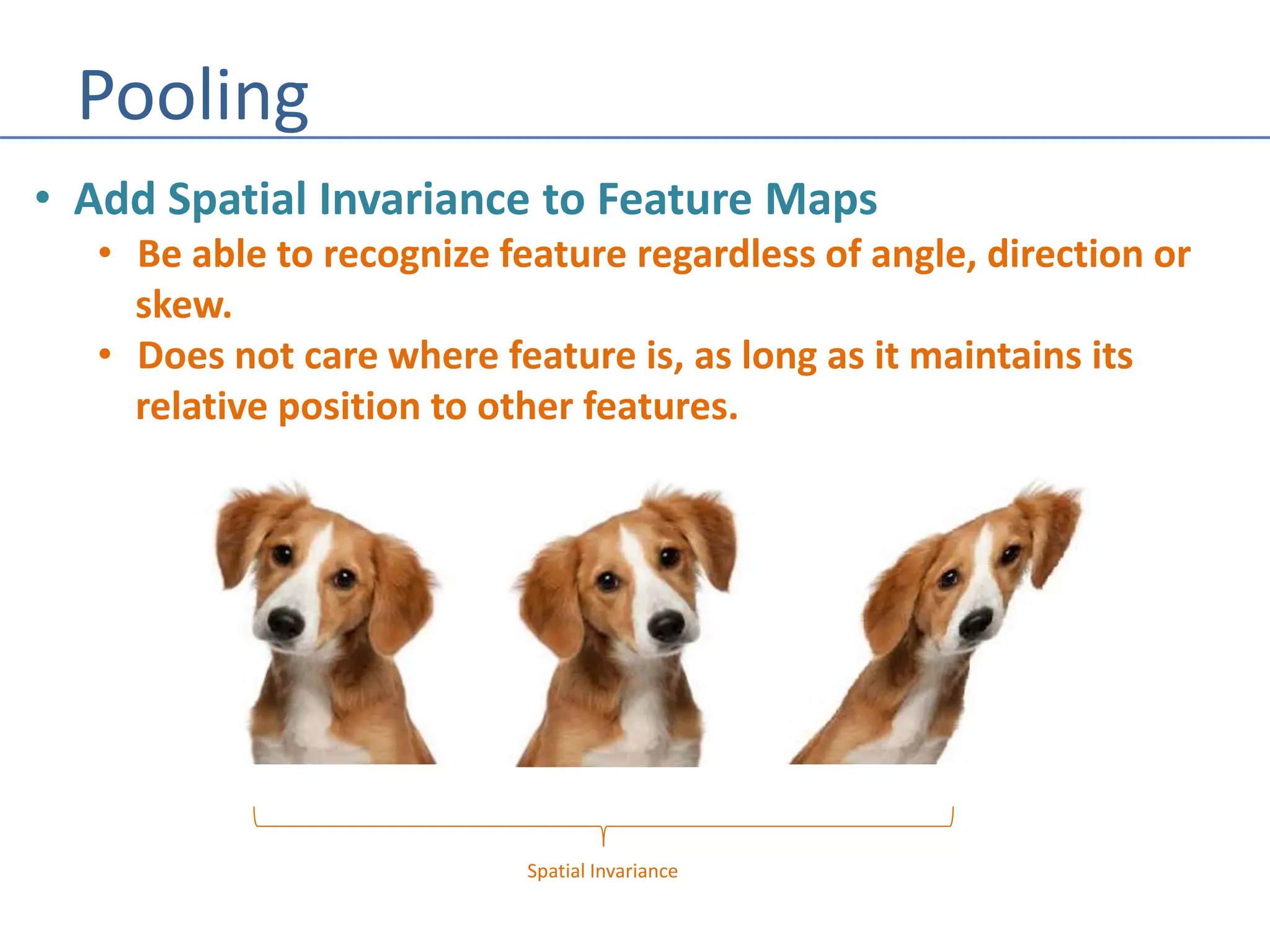 Pooling

• Add Spatial Invariance to Feature Maps

• Be able to recognize feature regardless of angle, direction or skew.

• Does not care where feature is, as long as it maintains its relative position to other features.

Spatial Invariance